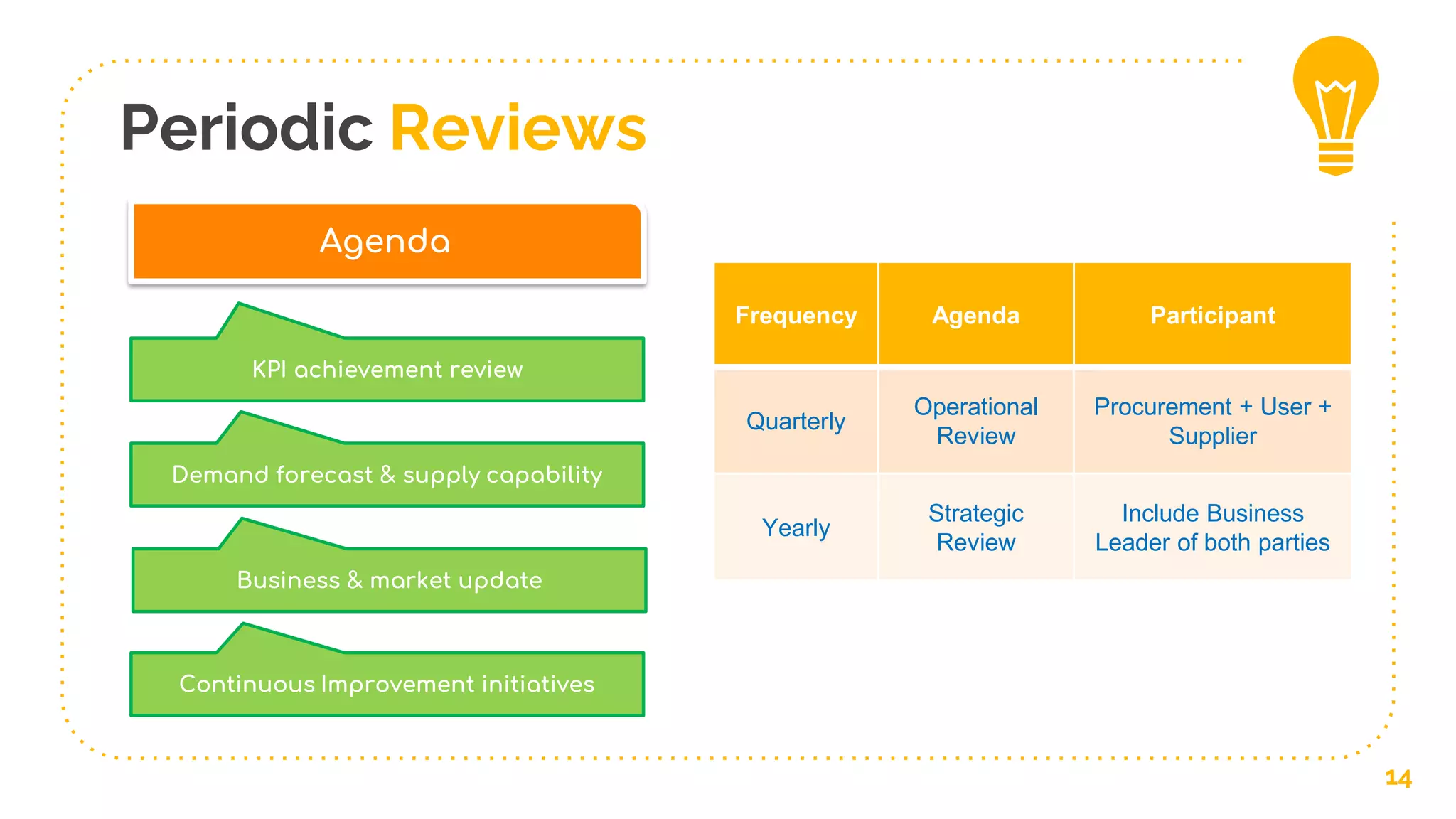 Periodic Reviews

Agenda

KPI achievement review

Demand forecast & supply capability

Business & market update

Continuous Improvement initiatives

| Frequency | Agenda | Participant |
|---|---|---|
| Quarterly | Operational Review | Procurement + User + Supplier |
| Yearly | Strategic Review | Include Business Leader of both parties |

14